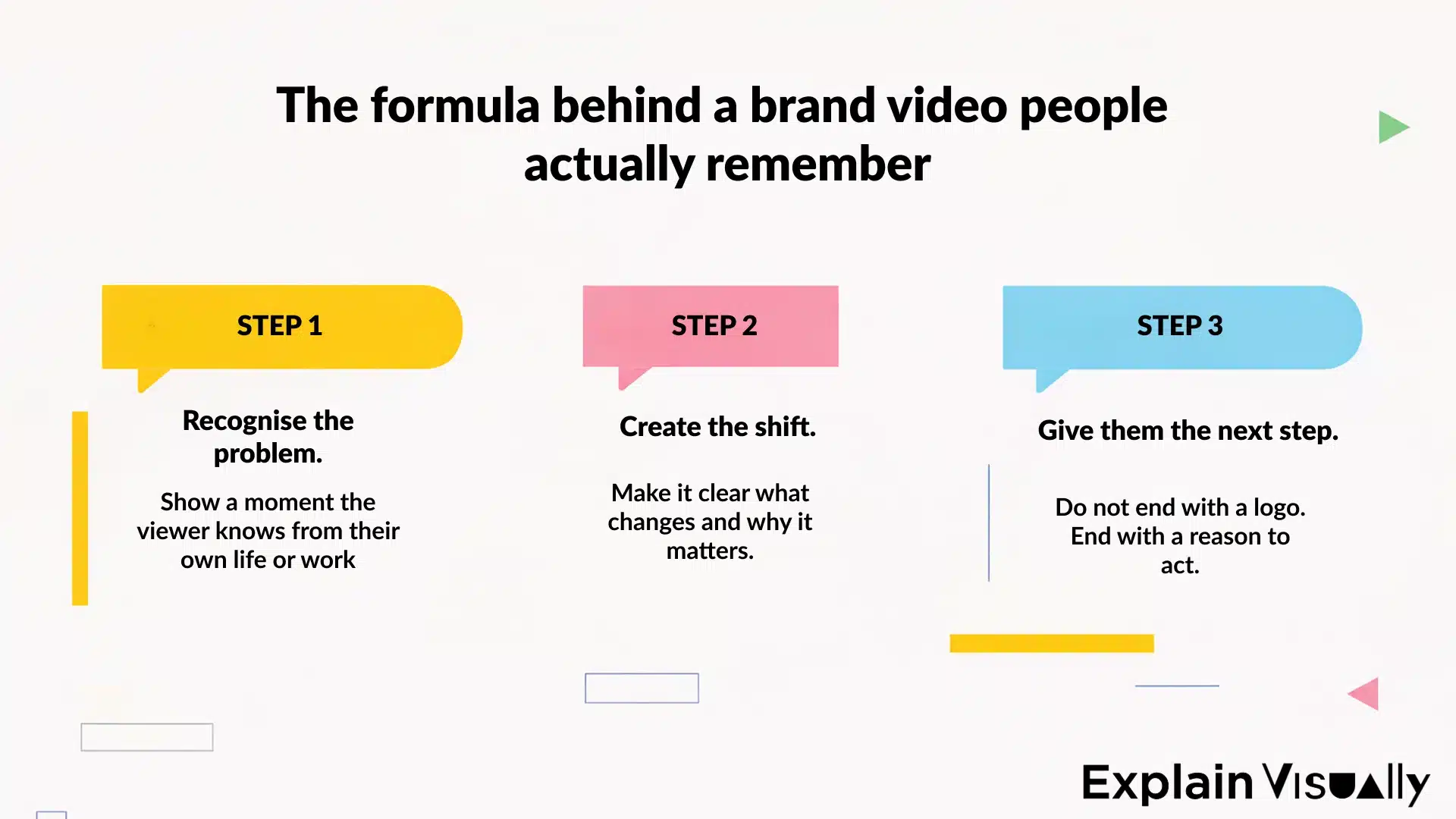 The formula behind a brand video people actually remember

STEP 1

Recognise the problem.

Show a moment the viewer knows from their own life or work

STEP 2

Create the shift.

Make it clear what changes and why it matters.

STEP 3

Give them the next step.

Do not end with a logo. End with a reason to act.

Explain Visually